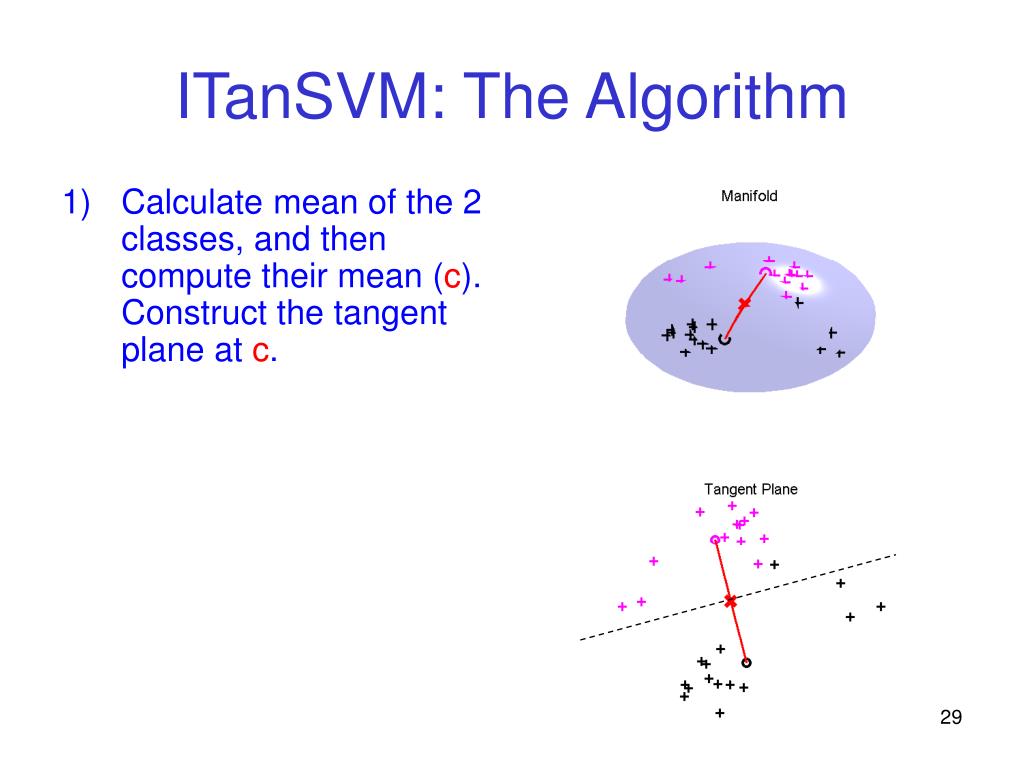 ITanSVM: The Algorithm

1) Calculate mean of the 2 classes, and then compute their mean (c). Construct the tangent plane at c.

Manifold

Tangent Plane

29